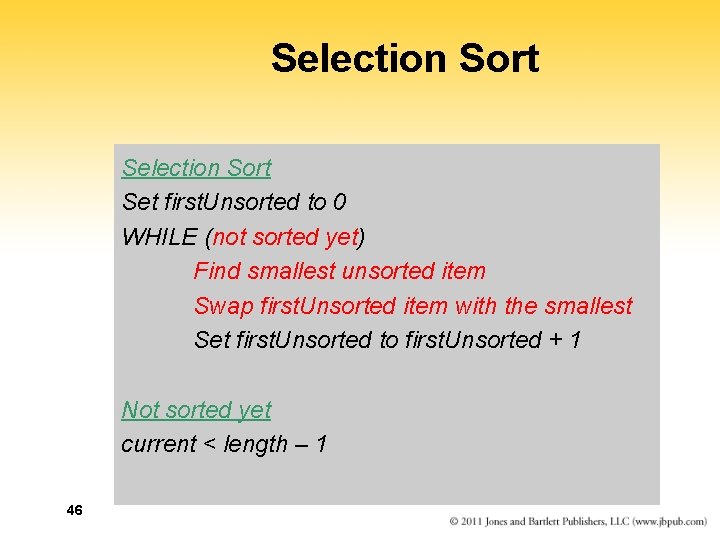 Selection Sort

Selection Sort
Set firstUnsorted to 0
WHILE (not sorted yet)
Find smallest unsorted item
Swap firstUnsorted item with the smallest
Set firstUnsorted to firstUnsorted + 1

Not sorted yet
current < length – 1

46

© 2011 Jones and Bartlett Publishers, LLC (www.jbpub.com)